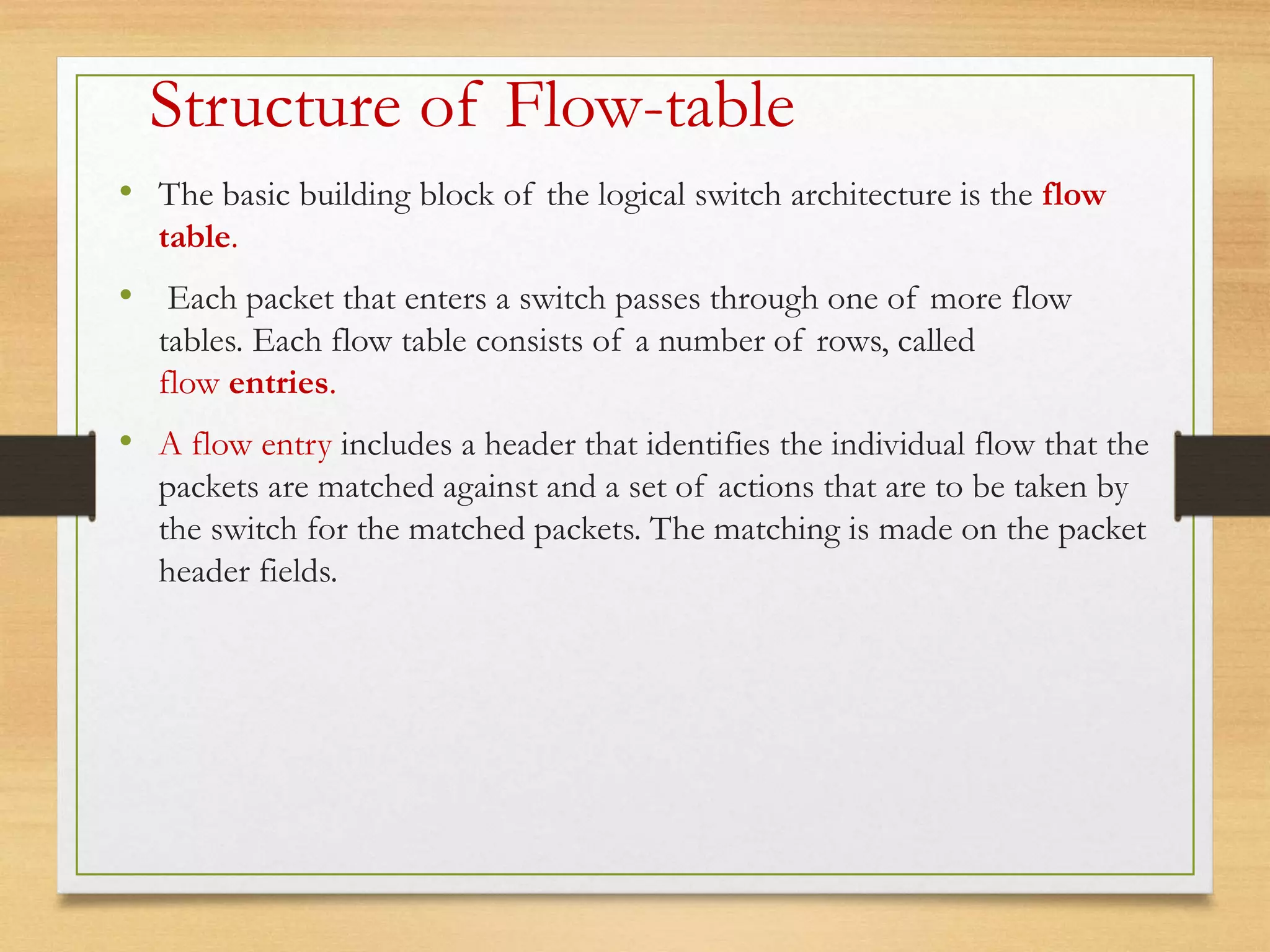 Structure of Flow-table

• The basic building block of the logical switch architecture is the flow table.

• Each packet that enters a switch passes through one of more flow tables. Each flow table consists of a number of rows, called flow entries.

• A flow entry includes a header that identifies the individual flow that the packets are matched against and a set of actions that are to be taken by the switch for the matched packets. The matching is made on the packet header fields.